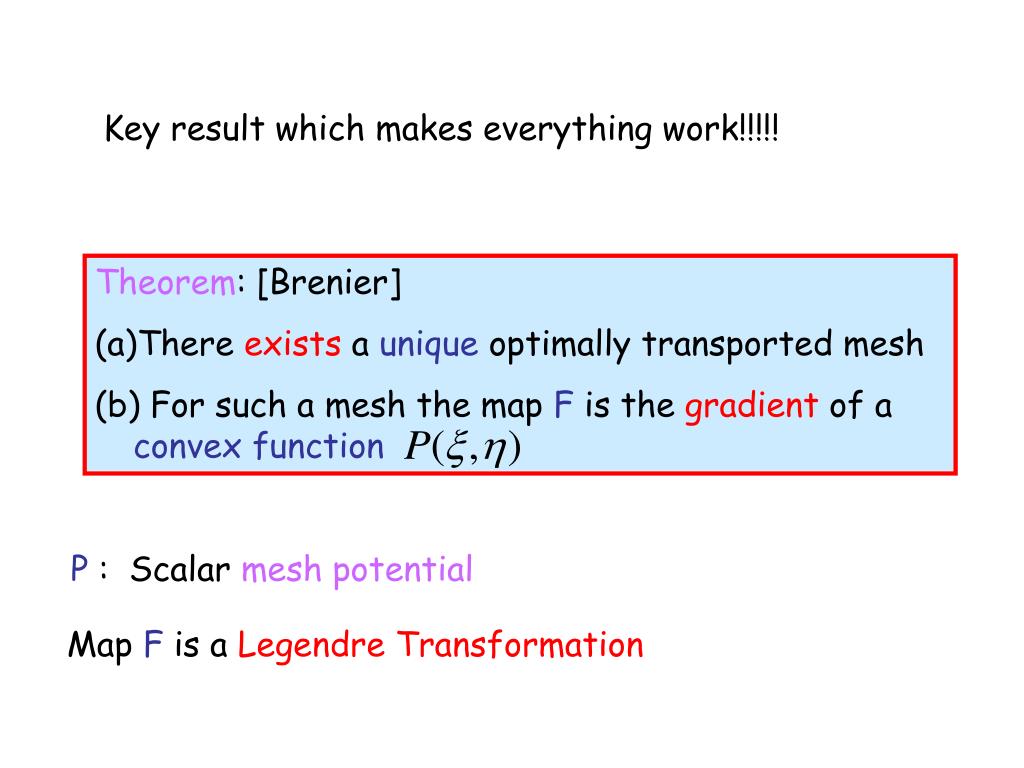 Key result which makes everything work!!!!!

Theorem: [Brenier]

(a)There exists a unique optimally transported mesh

(b) For such a mesh the map F is the gradient of a convex function $P(\xi,\eta)$

P : Scalar mesh potential

Map F is a Legendre Transformation